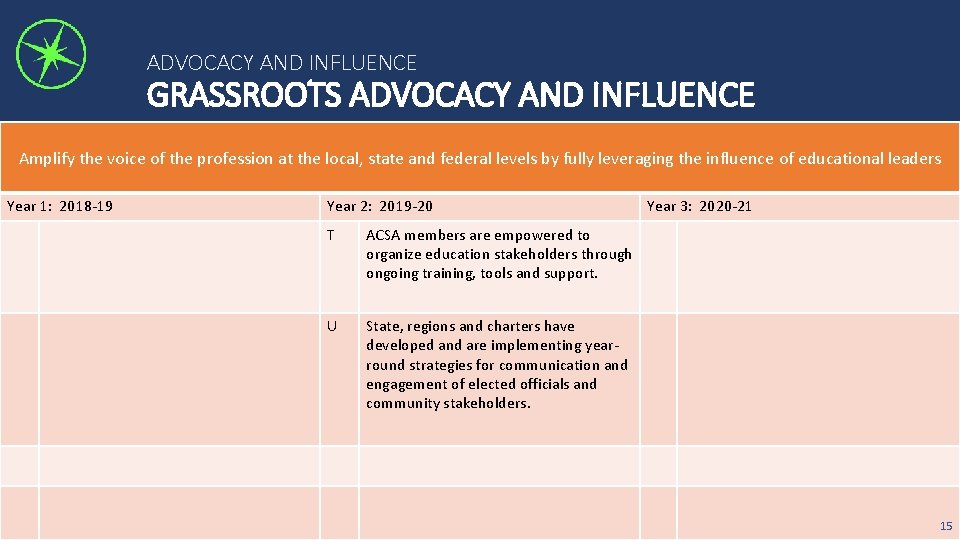 ADVOCACY AND INFLUENCE

GRASSROOTS ADVOCACY AND INFLUENCE

Amplify the voice of the profession at the local, state and federal levels by fully leveraging the influence of educational leaders

| Year 1: 2018-19 | | Year 2: 2019-20 | | Year 3: 2020-21 | |
|---|---|---|---|---|---|
| | | T | ACSA members are empowered to organize education stakeholders through ongoing training, tools and support. | | |
| | | U | State, regions and charters have developed and are implementing year-round strategies for communication and engagement of elected officials and community stakeholders. | | |
| | | | | | |
| | | | | | |

15